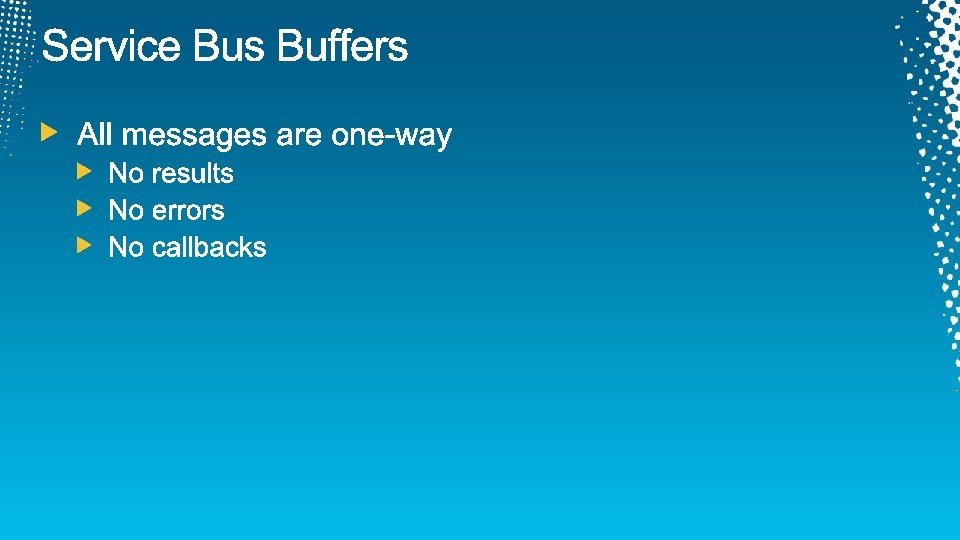 Service Bus Buffers

All messages are one-way

No results

No errors

No callbacks